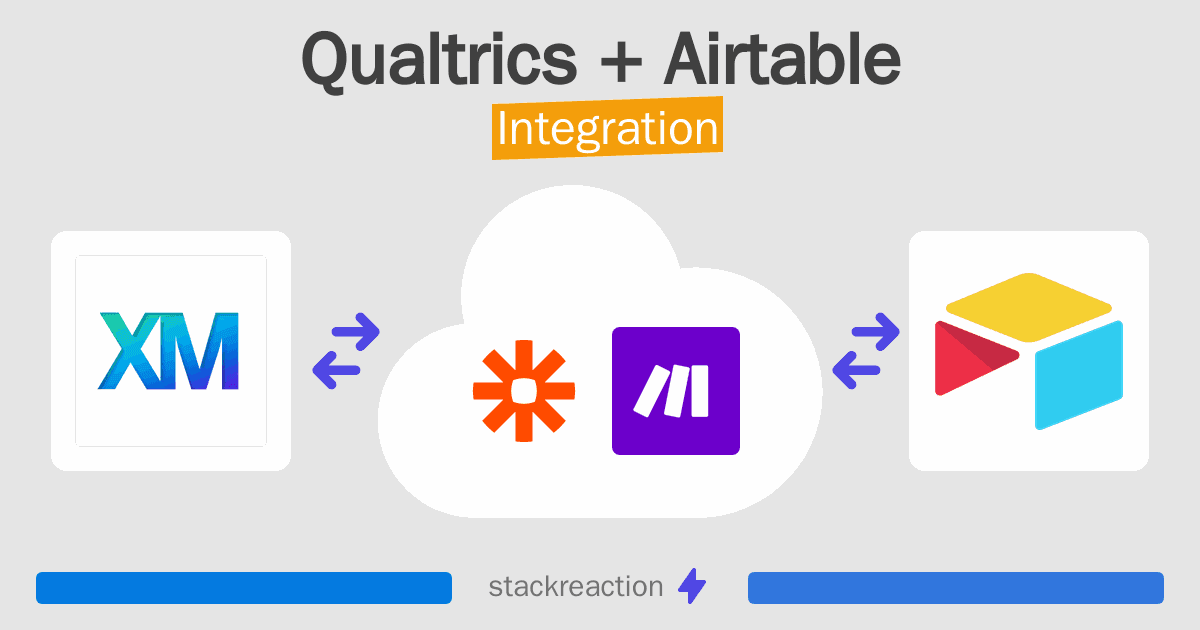 Qualtrics + Airtable
Integration

XM

stackreaction